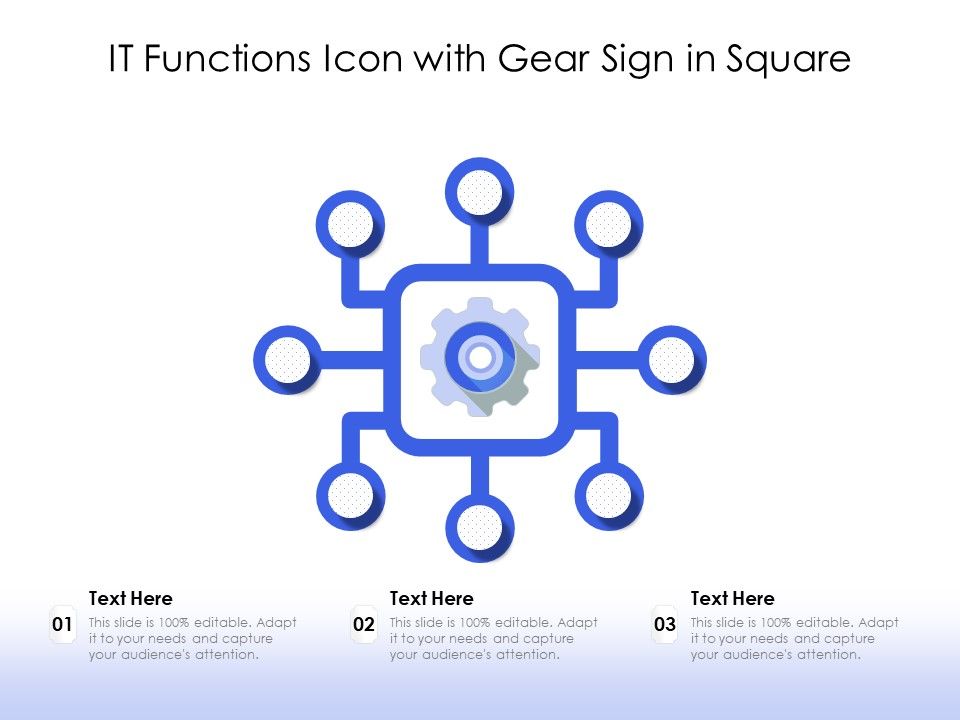 IT Functions Icon with Gear Sign in Square

01
Text Here
This slide is 100% editable. Adapt it to your needs and capture your audience's attention.

02
Text Here
This slide is 100% editable. Adapt it to your needs and capture your audience's attention.

03
Text Here
This slide is 100% editable. Adapt it to your needs and capture your audience's attention.